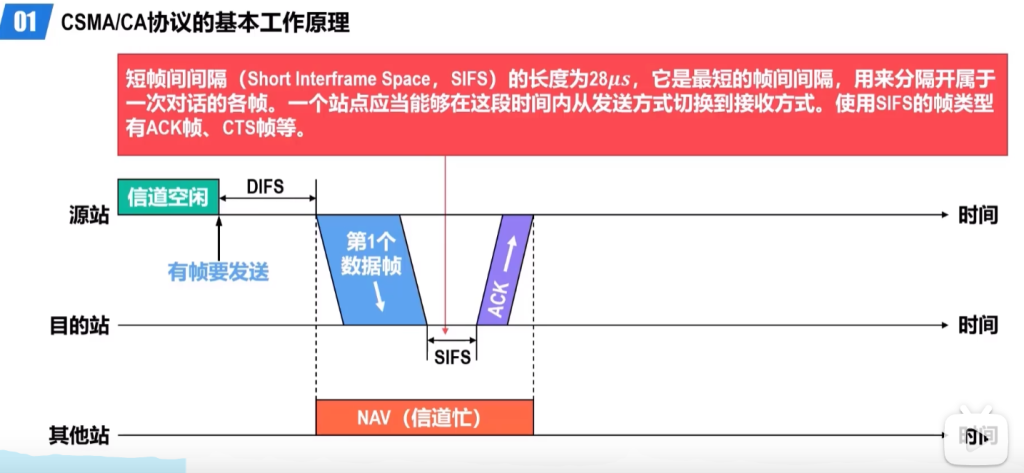 01 CSMA/CA协议的基本工作原理

短帧间间隔（Short Interframe Space，SIFS）的长度为$28\mu s$，它是最短的帧间间隔，用来分隔开属于一次对话的各帧。一个站点应当能够在这段时间内从发送方式切换到接收方式。使用SIFS的帧类型有ACK帧、CTS帧等。

信道空闲

DIFS

源站

时间

有帧要发送

第1个数据帧

ACK

目的站

时间

SIFS

NAV（信道忙）

其他站

时间